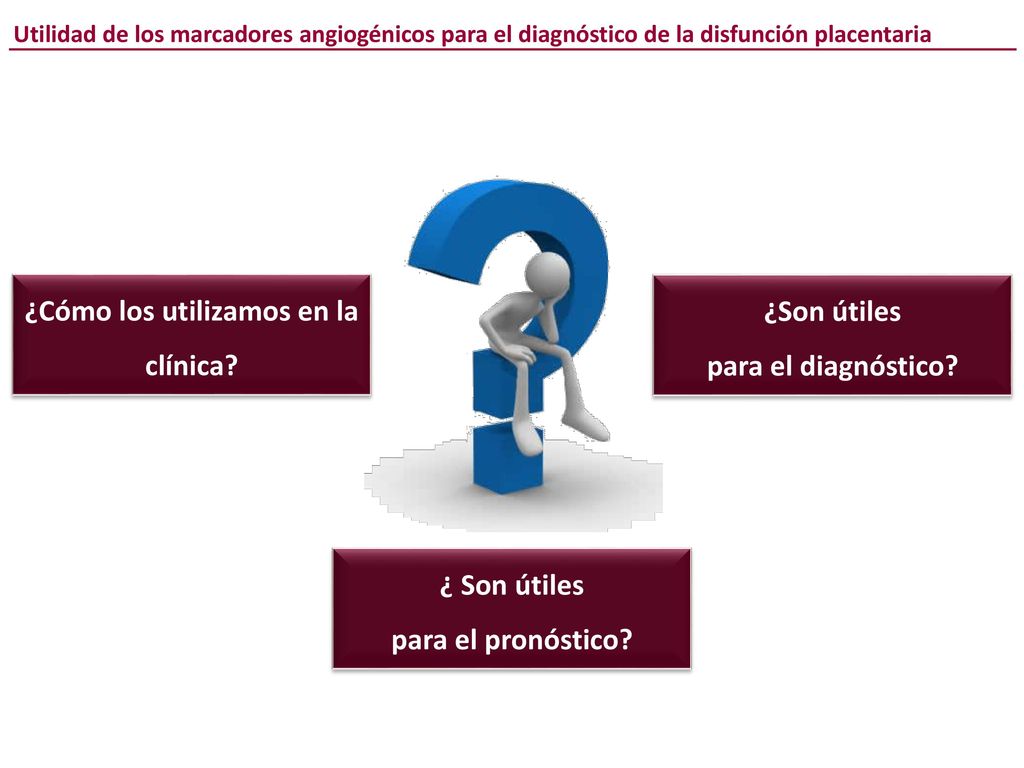 Utilidad de los marcadores angiogénicos para el diagnóstico de la disfunción placentaria

¿Cómo los utilizamos en la clínica?

¿Son útiles para el diagnóstico?

¿ Son útiles para el pronóstico?